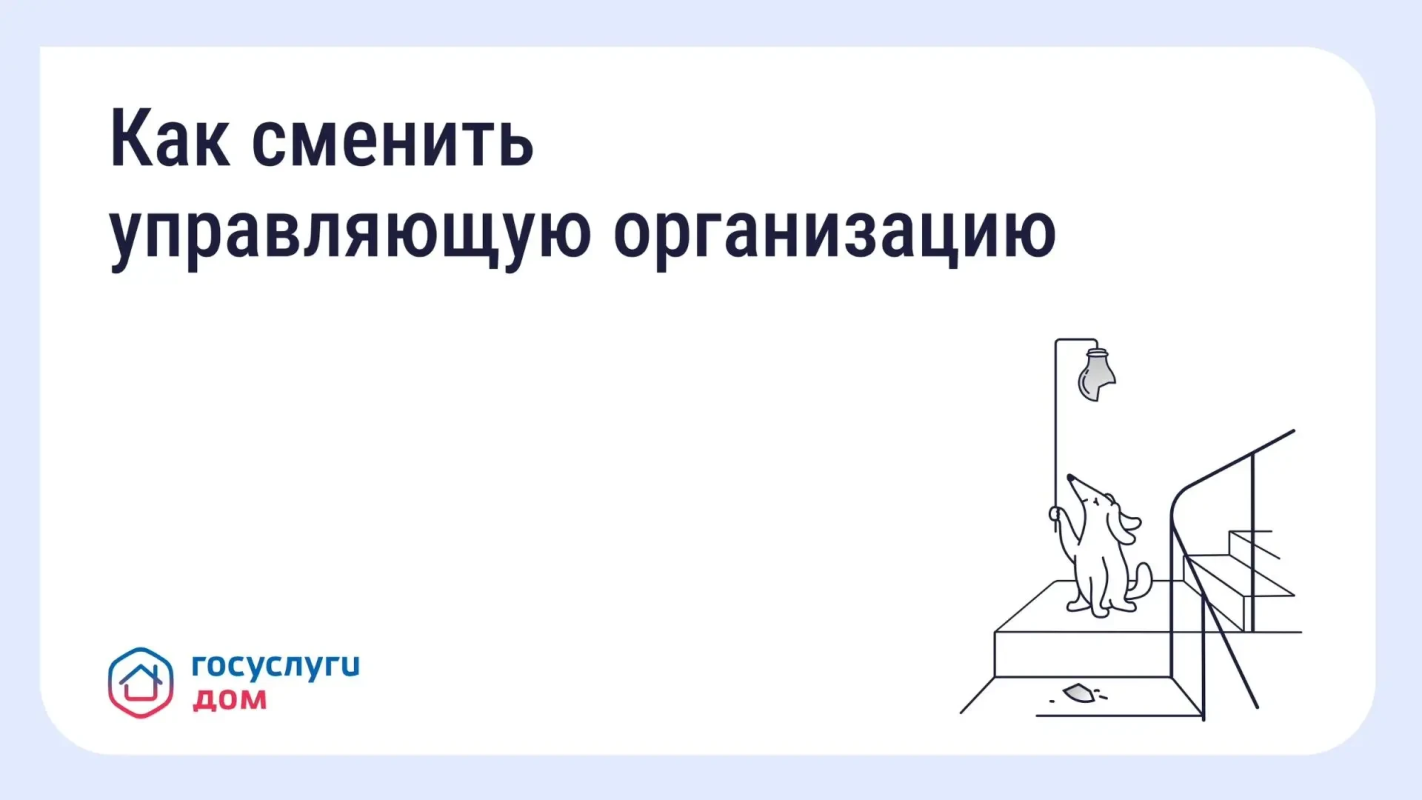 Как сменить
управляющую организацию

госуслуги
дом